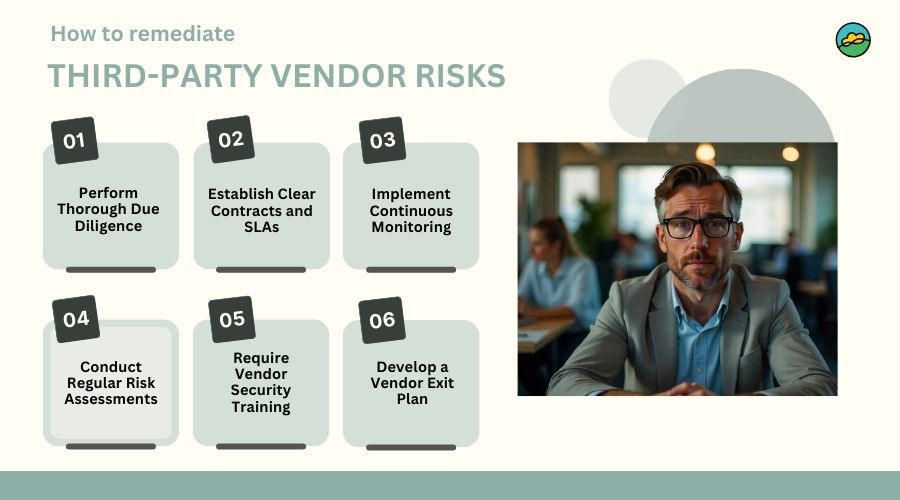 How to remediate

THIRD-PARTY VENDOR RISKS

01

Perform Thorough Due Diligence

02

Establish Clear Contracts and SLAs

03

Implement Continuous Monitoring

04

Conduct Regular Risk Assessments

05

Require Vendor Security Training

06

Develop a Vendor Exit Plan